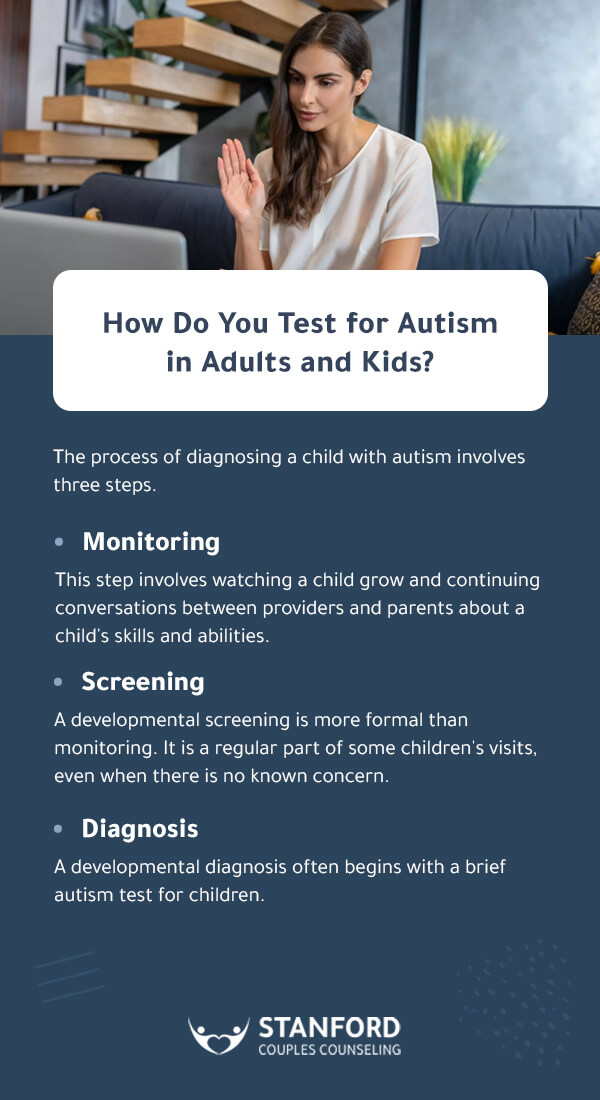 How Do You Test for Autism in Adults and Kids?

The process of diagnosing a child with autism involves three steps.

• Monitoring

This step involves watching a child grow and continuing conversations between providers and parents about a child's skills and abilities.

• Screening

A developmental screening is more formal than monitoring. It is a regular part of some children's visits, even when there is no known concern.

• Diagnosis

A developmental diagnosis often begins with a brief autism test for children.

STANFORD
COUPLES COUNSELING